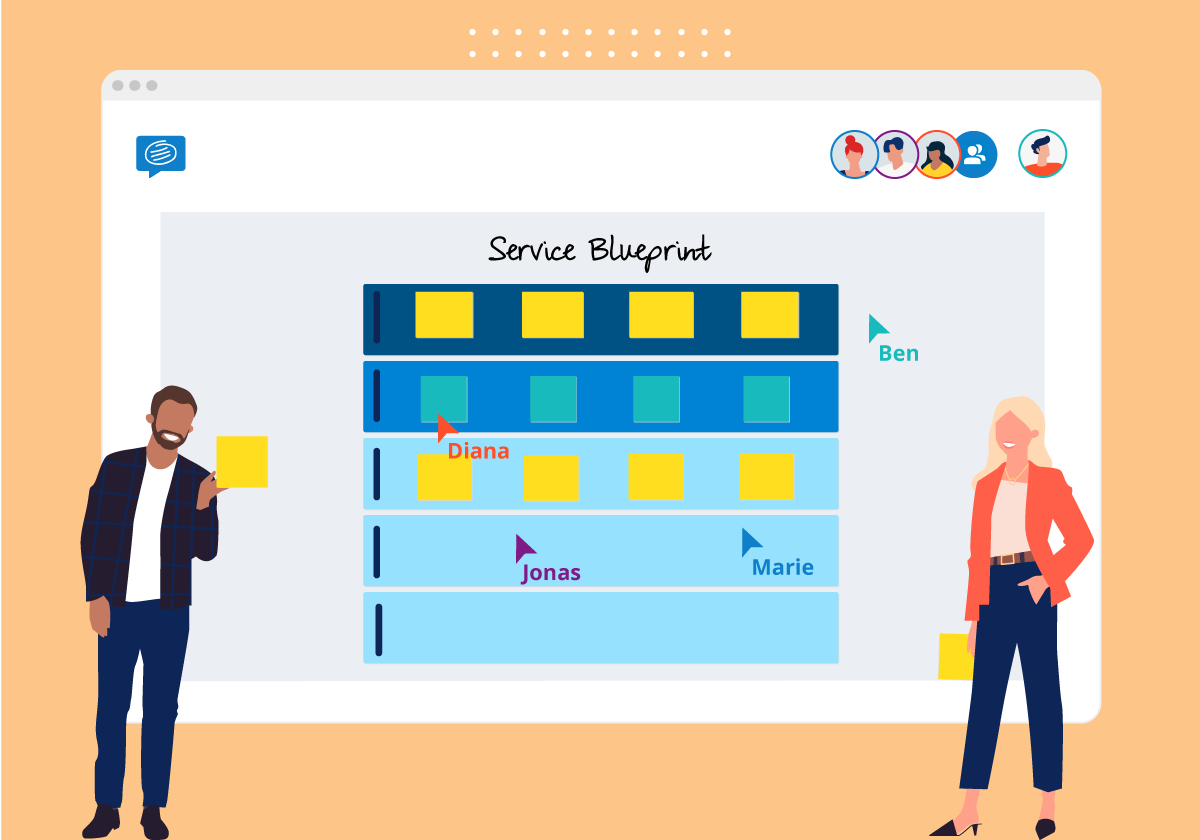 Service Blueprint

Ben

Diana

Jonas

Marie